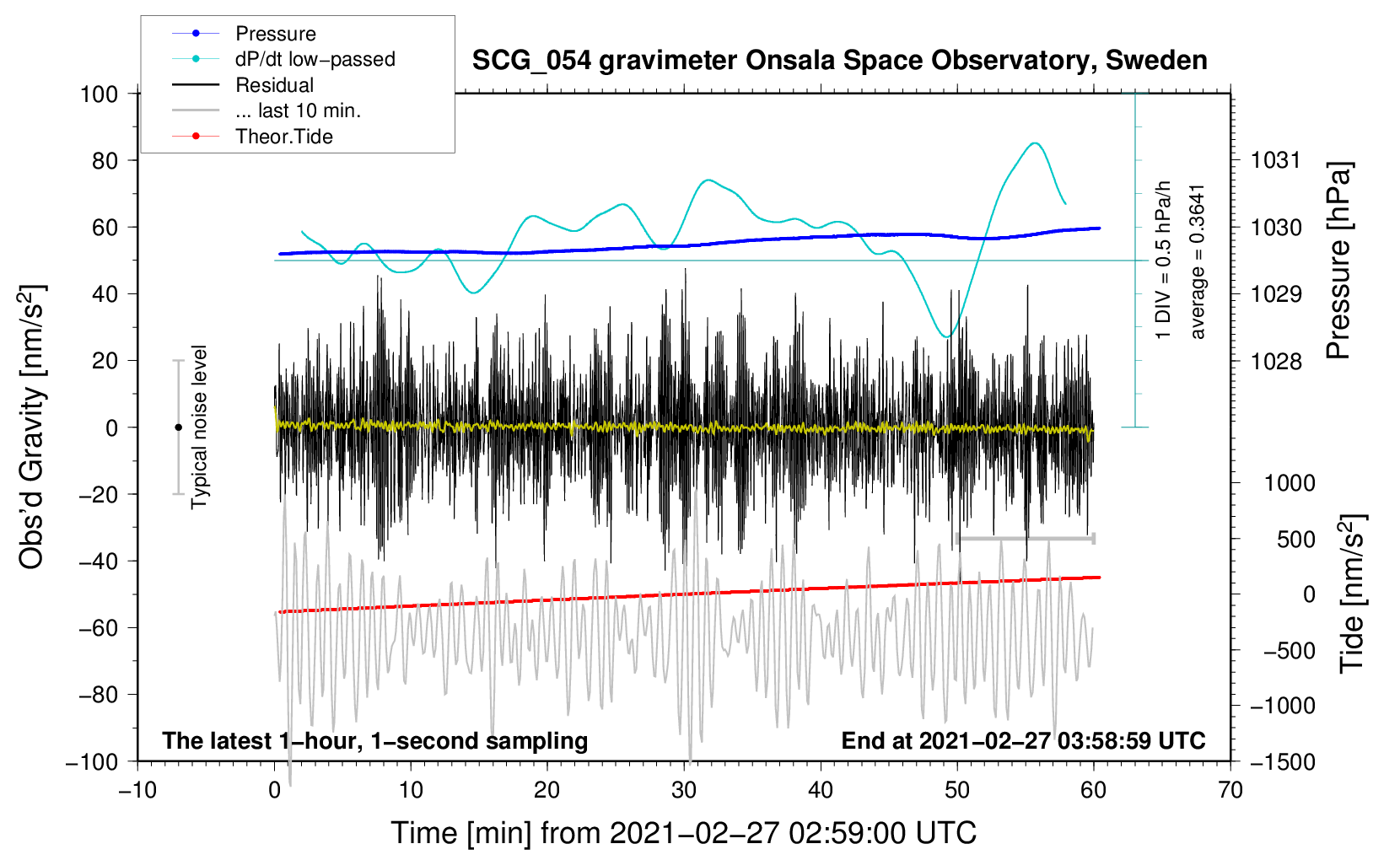 Pressure
dP/dt low−passed
Residual
... last 10 min.
Theor.Tide

SCG_054 gravimeter Onsala Space Observatory, Sweden

100
80
60
40
20
0
−20
−40
−60
−80
−100

Obs'd Gravity [nm/s$^2$]

Typical noise level

1 DIV = 0.5 hPa/h
average = 0.3641

1031
1030
1029
1028

Pressure [hPa]

1000
500
0
−500
−1000
−1500

Tide [nm/s$^2$]

The latest 1−hour, 1−second sampling

End at 2021−02−27 03:58:59 UTC

−10
0
10
20
30
40
50
60
70

Time [min] from 2021−02−27 02:59:00 UTC